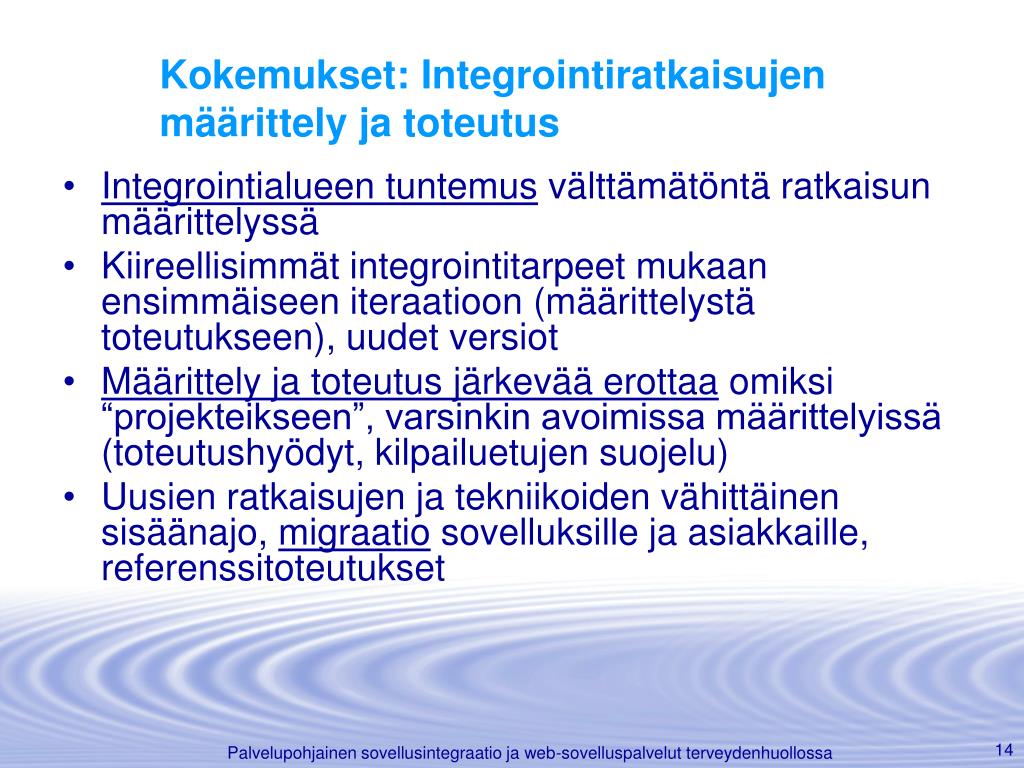 Kokemukset: Integrointiratkaisujen määrittely ja toteutus

• Integrointialueen tuntemus välttämätöntä ratkaisun määrittelyssä
• Kiireellisimmät integrointitarpeet mukaan ensimmäiseen iteraatioon (määrittelystä toteutukseen), uudet versiot
• Määrittely ja toteutus järkevää erottaa omiksi “projekteikseen”, varsinkin avoimissa määrittelyissä (toteutushyödyt, kilpailuetujen suojelu)
• Uusien ratkaisujen ja tekniikoiden vähittäinen sisäänajo, migraatio sovelluksille ja asiakkaille, referenssitoteutukset

Palvelupohjainen sovellusintegraatio ja web-sovelluspalvelut terveydenhuollossa

14